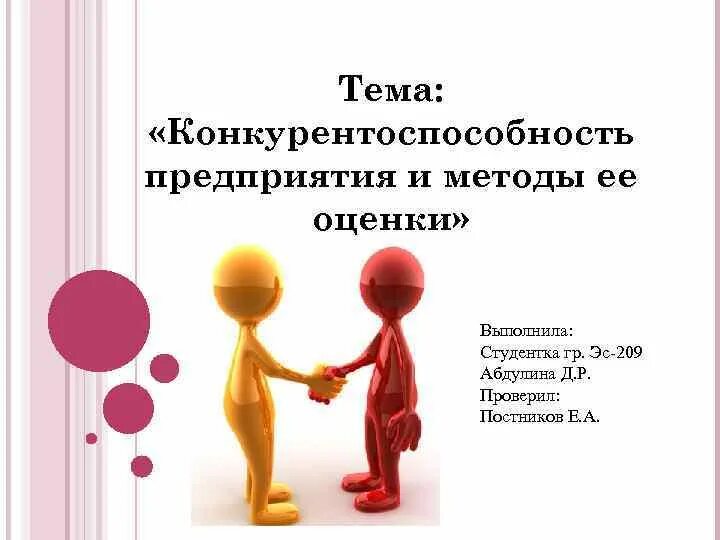 Тема:
«Конкурентоспособность предприятия и методы ее оценки»

Выполнила:
Студентка гр. Эс-209
Абдулина Д.Р.
Проверил:
Постников Е.А.